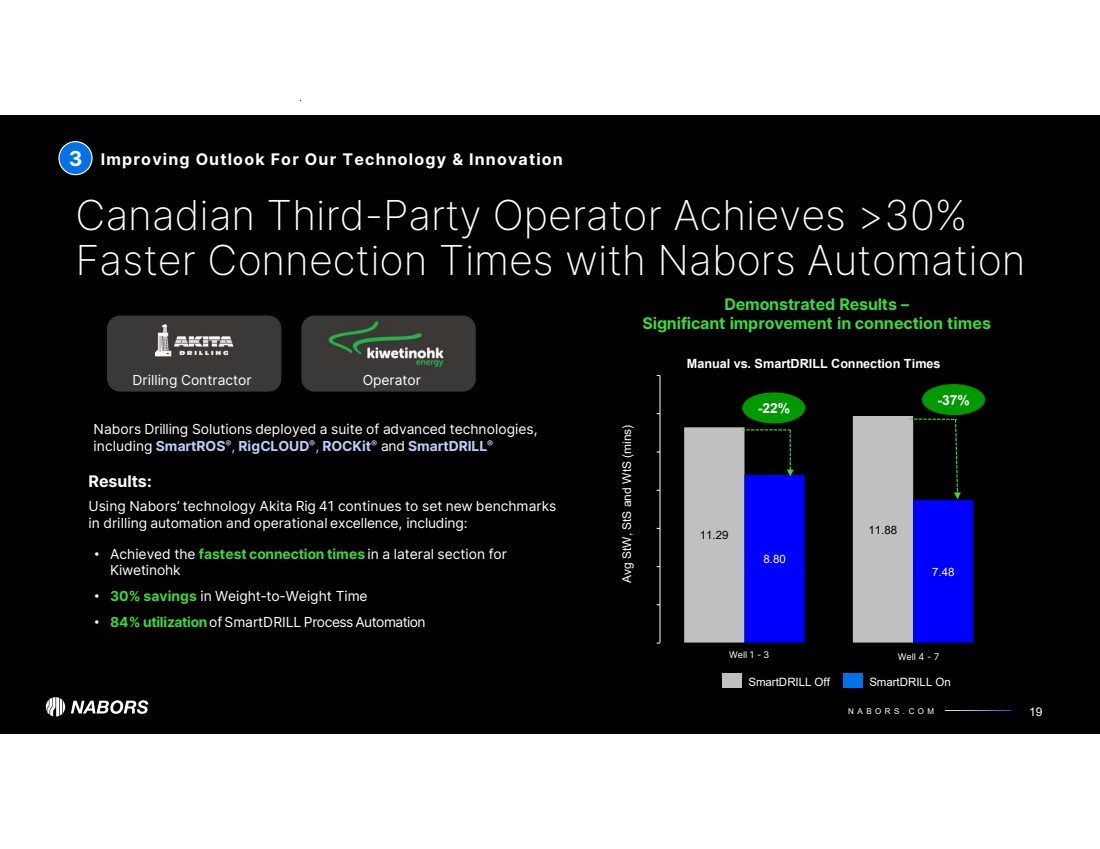 3 Improving Outlook For Our Technology & Innovation

Canadian Third-Party Operator Achieves >30% Faster Connection Times with Nabors Automation

AKITA DRILLING
Drilling Contractor

kiwetinohk energy
Operator

Nabors Drilling Solutions deployed a suite of advanced technologies, including SmartROS®, RigCLOUD®, ROCKit® and SmartDRILL®

Results:
Using Nabors' technology Akita Rig 41 continues to set new benchmarks in drilling automation and operational excellence, including:

• Achieved the fastest connection times in a lateral section for Kiwetinohk
• 30% savings in Weight-to-Weight Time
• 84% utilization of SmartDRILL Process Automation

Demonstrated Results – Significant improvement in connection times

Manual vs. SmartDRILL Connection Times

Avg StW, StS and WtS (mins)

-22%
-37%

11.29
8.80
11.88
7.48

Well 1 - 3
Well 4 - 7

SmartDRILL Off
SmartDRILL On

NABORS

NABORS.COM
19